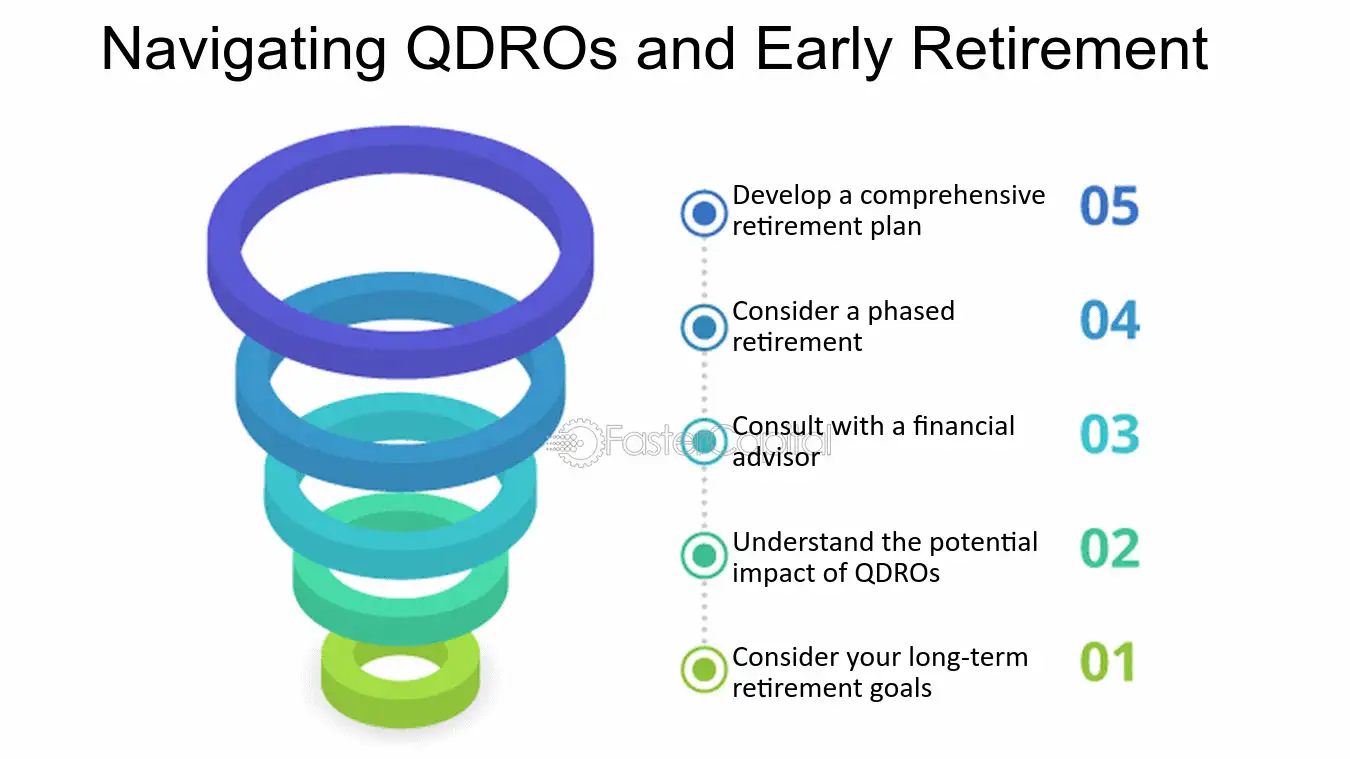 Navigating QDROs and Early Retirement

Develop a comprehensive retirement plan 05

Consider a phased retirement 04

Consult with a financial advisor 03

Understand the potential impact of QDROs 02

Consider your long-term retirement goals 01

FasterCapital